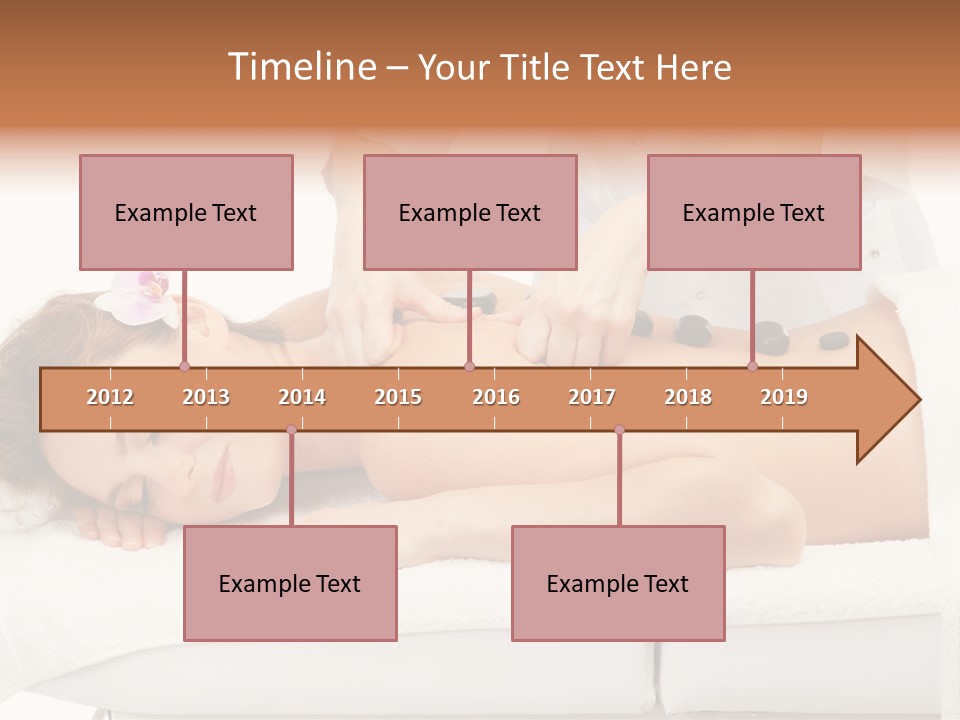 Timeline – Your Title Text Here

Example Text

Example Text

Example Text

2012 2013 2014 2015 2016 2017 2018 2019

Example Text

Example Text